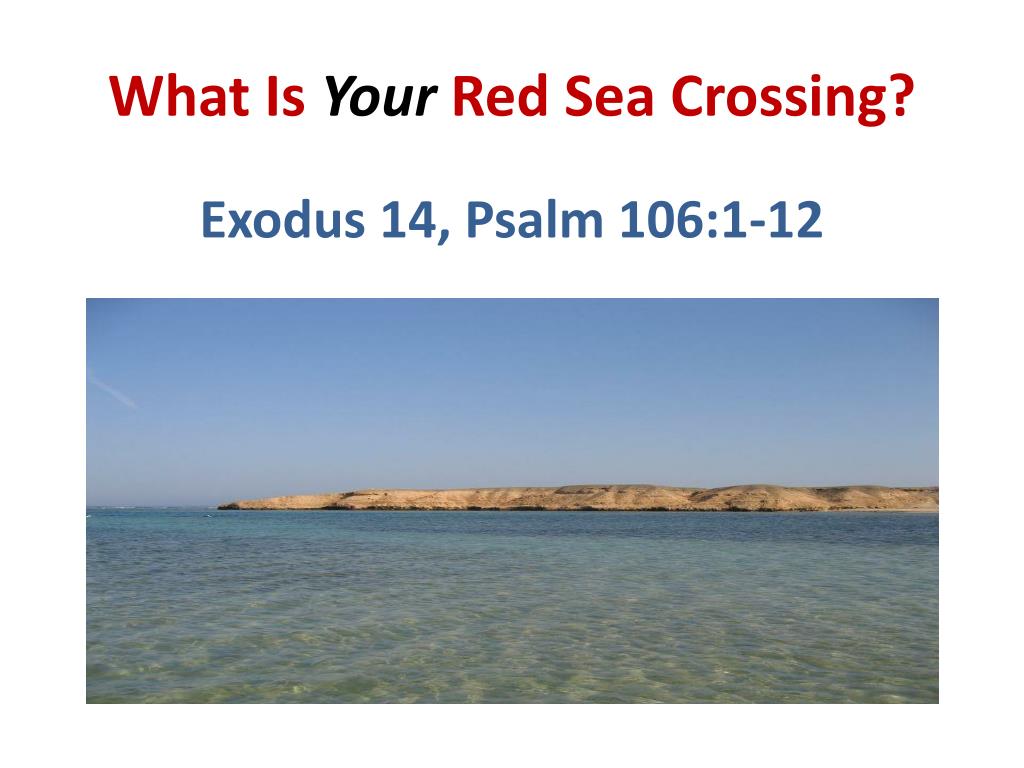 What Is Your Red Sea Crossing?

Exodus 14, Psalm 106:1-12